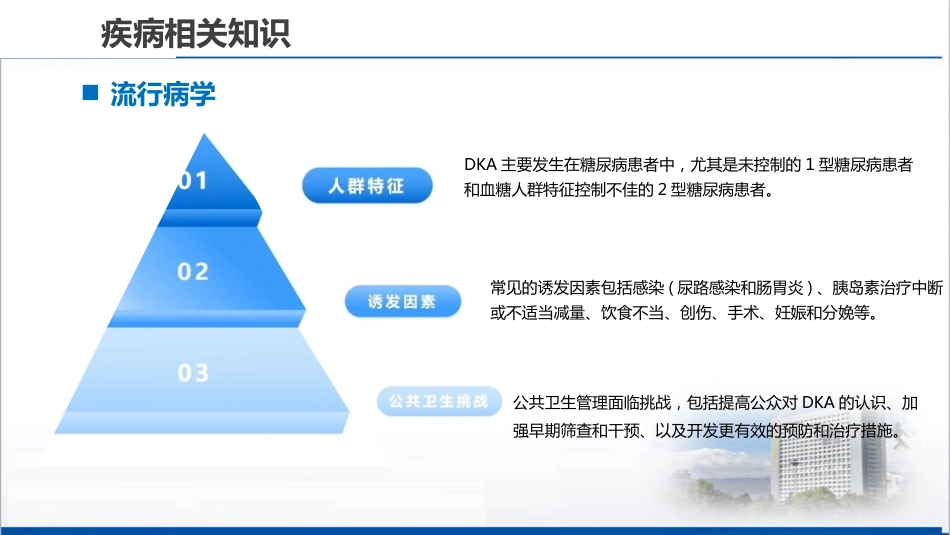 疾病相关知识

流行病学

01

人群特征

DKA 主要发生在糖尿病患者中，尤其是未控制的 1 型糖尿病患者和血糖人群特征控制不佳的 2 型糖尿病患者。

02

诱发因素

常见的诱发因素包括感染（尿路感染和肠胃炎）、胰岛素治疗中断或不适当减量、饮食不当、创伤、手术、妊娠和分娩等。

03

公共卫生挑战

公共卫生管理面临挑战，包括提高公众对 DKA 的认识、加强早期筛查和干预、以及开发更有效的预防和治疗措施。